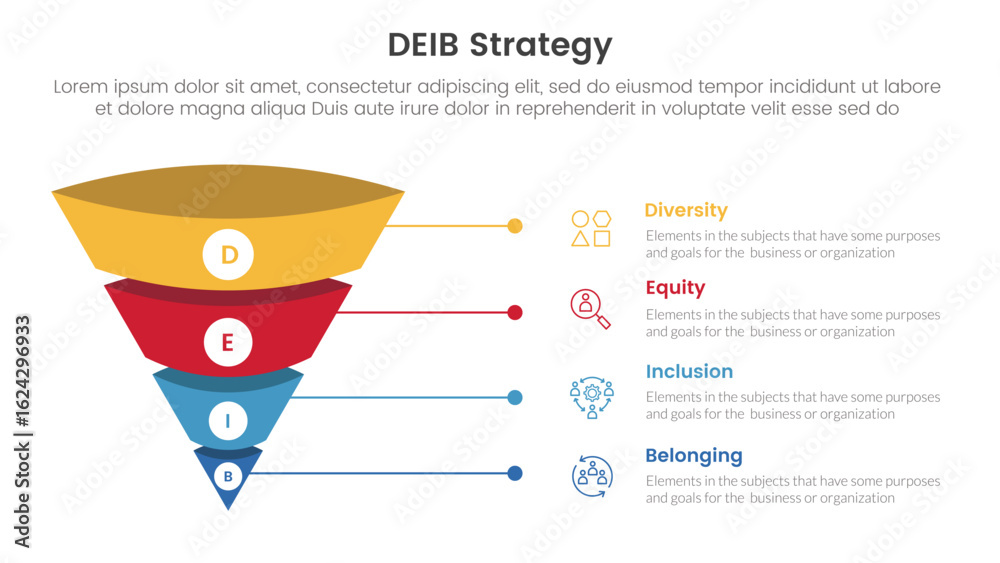 DEIB Strategy

Lorem ipsum dolor sit amet, consectetur adipiscing elit, sed do eiusmod tempor incididunt ut labore et dolore magna aliqua Duis aute irure dolor in reprehenderit in voluptate velit esse sed do

D

E

I

B

Diversity
Elements in the subjects that have some purposes and goals for the business or organization

Equity
Elements in the subjects that have some purposes and goals for the business or organization

Inclusion
Elements in the subjects that have some purposes and goals for the business or organization

Belonging
Elements in the subjects that have some purposes and goals for the business or organization

Adobe Stock | #1624296933